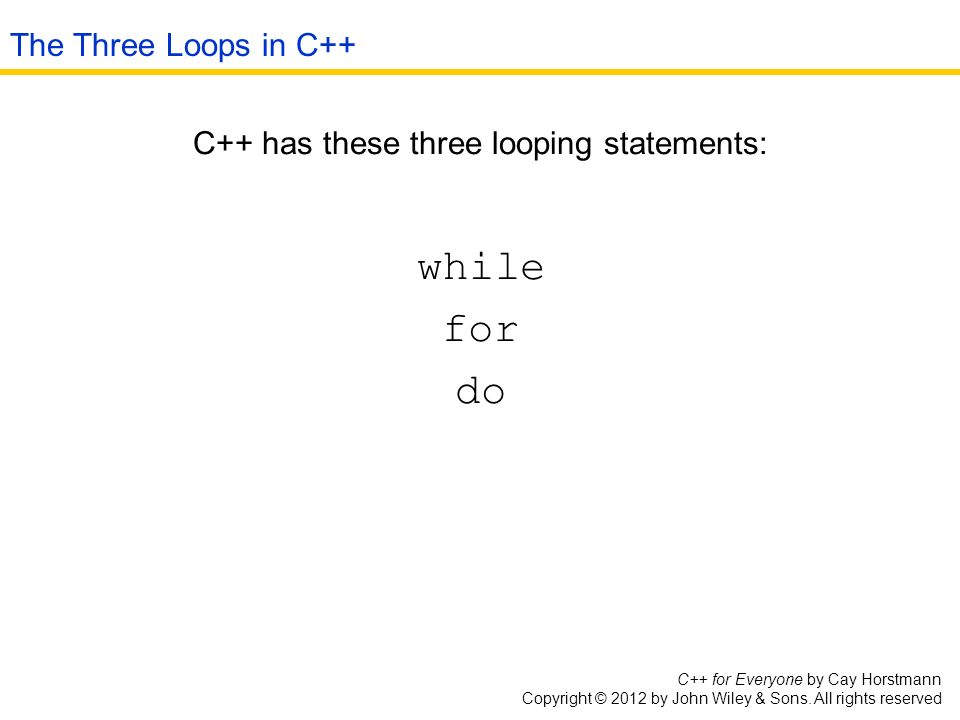 The Three Loops in C++

C++ has these three looping statements:

while
for
do

C++ for Everyone by Cay Horstmann
Copyright © 2012 by John Wiley & Sons. All rights reserved